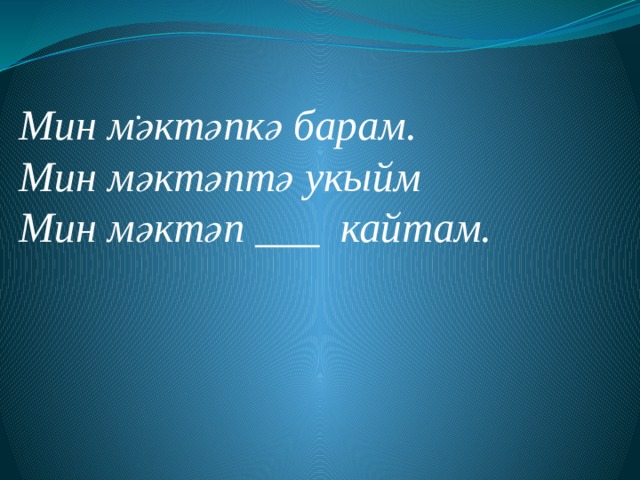 Мин мәктәпкә барам.
Мин мәктәптә укыйм
Мин мәктәп ___ кайтам.